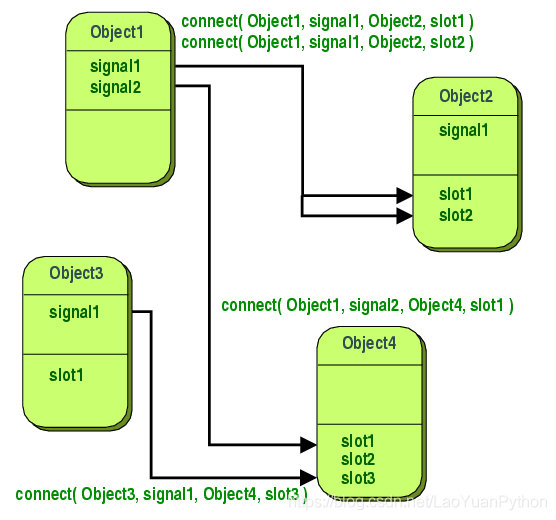 Object1
signal1
signal2

connect( Object1, signal1, Object2, slot1 )
connect( Object1, signal1, Object2, slot2 )

Object2
signal1
slot1
slot2

Object3
signal1
slot1

connect( Object1, signal2, Object4, slot1 )

Object4
slot1
slot2
slot3

connect( Object3, signal1, Object4, slot3 )

https://blog.csdn.net/LaoYuanPython